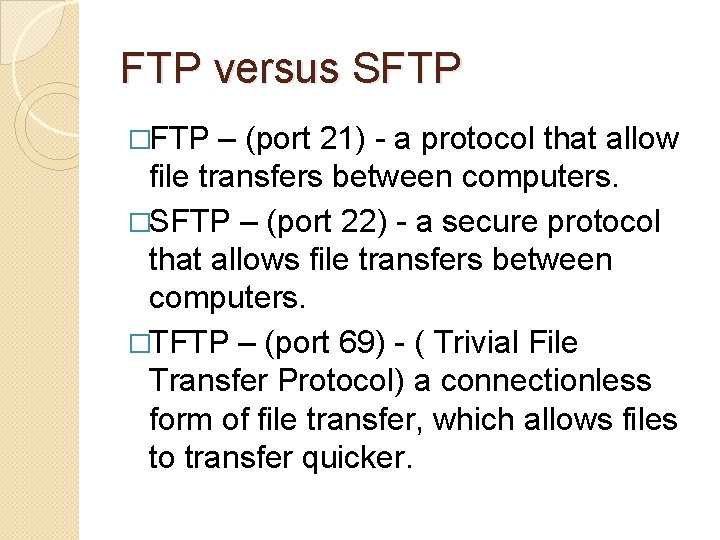 FTP versus SFTP

□FTP – (port 21) - a protocol that allow file transfers between computers.

□SFTP – (port 22) - a secure protocol that allows file transfers between computers.

□TFTP – (port 69) - ( Trivial File Transfer Protocol) a connectionless form of file transfer, which allows files to transfer quicker.